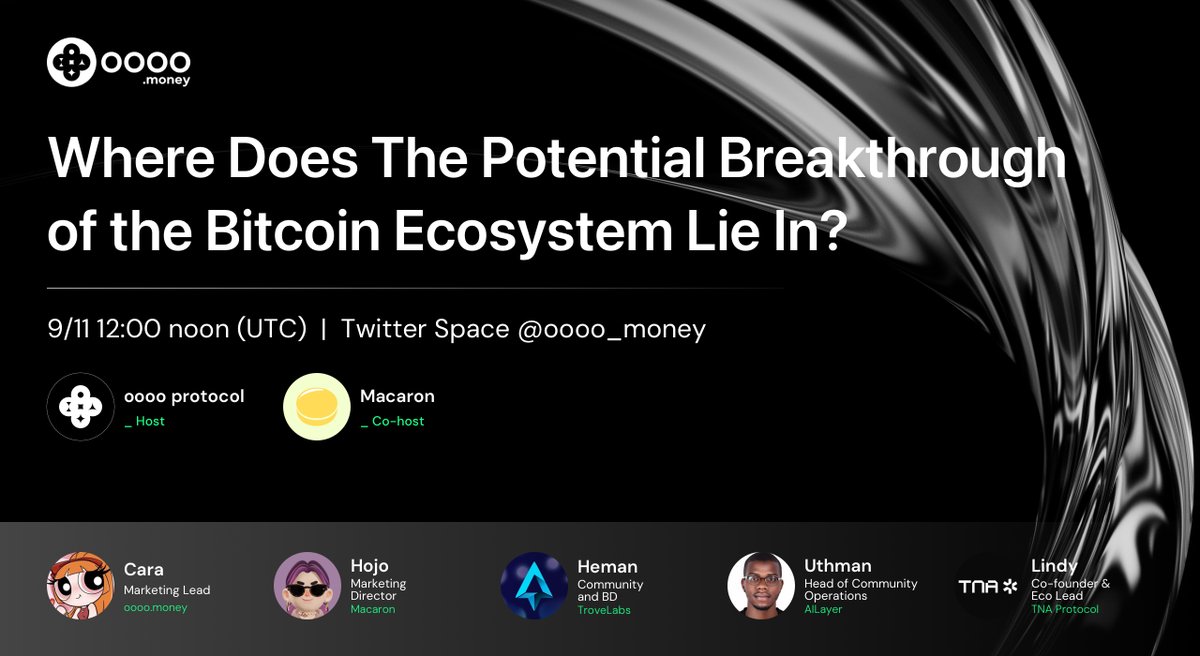 oooo .money

Where Does The Potential Breakthrough of the Bitcoin Ecosystem Lie In?

9/11 12:00 noon (UTC) | Twitter Space @oooo_money

oooo protocol
_ Host

Macaron
_ Co-host

Cara
Marketing Lead
oooo.money

Hojo
Marketing Director
Macaron

Heman
Community and BD
TroveLabs

Uthman
Head of Community Operations
AILayer

TNA

Lindy
Co-founder & Eco Lead
TNA Protocol